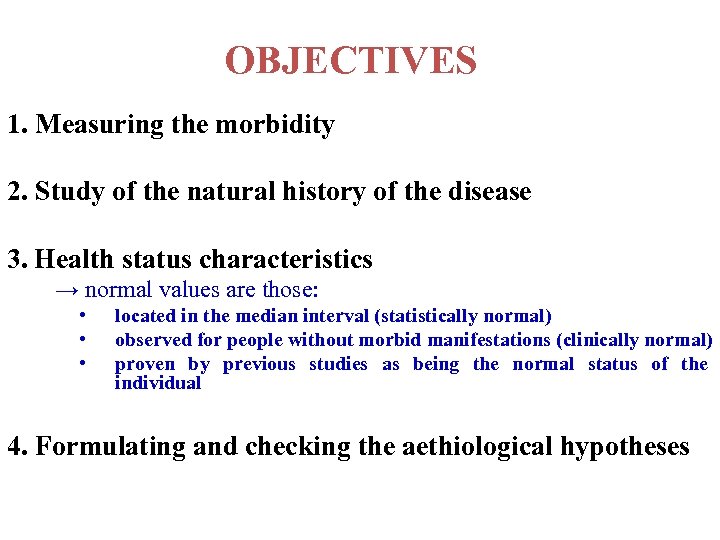 OBJECTIVES

1. Measuring the morbidity

2. Study of the natural history of the disease

3. Health status characteristics

→ normal values are those:

• located in the median interval (statistically normal)
• observed for people without morbid manifestations (clinically normal)
• proven by previous studies as being the normal status of the individual

4. Formulating and checking the aethiological hypotheses